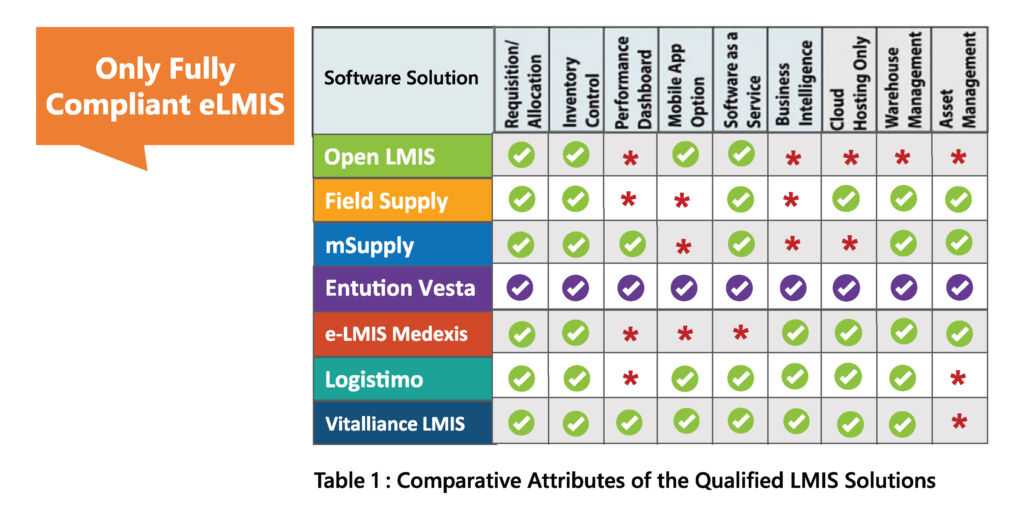 Only Fully Compliant eLMIS

| Software Solution | Requisition/ Allocation | Inventory Control | Performance Dashboard | Mobile App Option | Software as a Service | Business Intelligence | Cloud Hosting Only | Warehouse Management | Asset Management |
|---|---|---|---|---|---|---|---|---|---|
| Open LMIS | ✓ | ✓ | * | ✓ | ✓ | * | * | * | * |
| Field Supply | ✓ | ✓ | * | * | ✓ | * | ✓ | ✓ | ✓ |
| mSupply | ✓ | ✓ | ✓ | * | ✓ | * | * | ✓ | ✓ |
| Entution Vesta | ✓ | ✓ | ✓ | ✓ | ✓ | ✓ | ✓ | ✓ | ✓ |
| e-LMIS Medexis | ✓ | ✓ | * | * | * | ✓ | ✓ | ✓ | ✓ |
| Logistimo | ✓ | ✓ | * | ✓ | ✓ | ✓ | ✓ | ✓ | * |
| Vitalliance LMIS | ✓ | ✓ | ✓ | ✓ | ✓ | ✓ | ✓ | ✓ | * |

Table 1 : Comparative Attributes of the Qualified LMIS Solutions